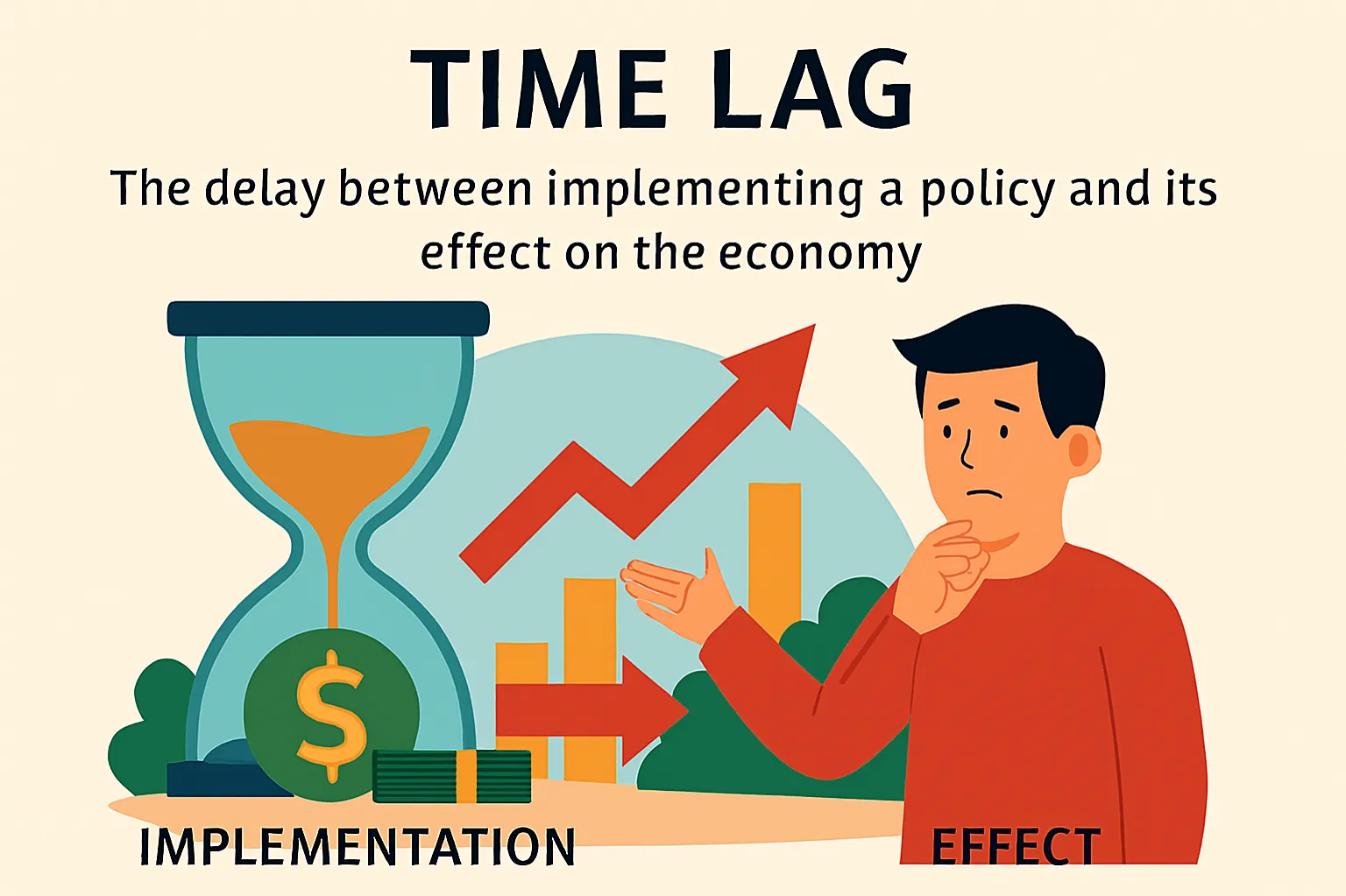 TIME LAG

The delay between implementing a policy and its effect on the economy

$

IMPLEMENTATION

EFFECT